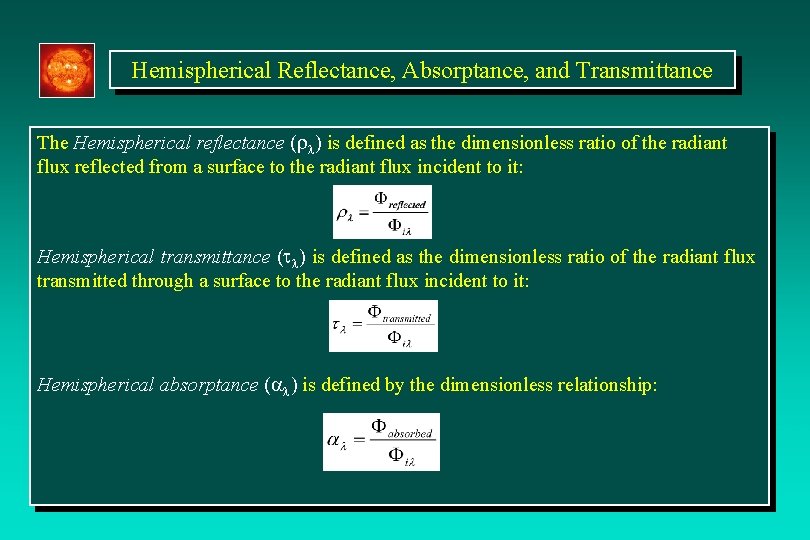 Hemispherical Reflectance, Absorptance, and Transmittance

The Hemispherical reflectance ($\rho_\lambda$) is defined as the dimensionless ratio of the radiant flux reflected from a surface to the radiant flux incident to it:

$\rho_\lambda = \frac{\Phi_{reflected}}{\Phi_{i\lambda}}$

Hemispherical transmittance ($\tau_\lambda$) is defined as the dimensionless ratio of the radiant flux transmitted through a surface to the radiant flux incident to it:

$\tau_\lambda = \frac{\Phi_{transmitted}}{\Phi_{i\lambda}}$

Hemispherical absorptance ($\alpha_\lambda$) is defined by the dimensionless relationship:

$\alpha_\lambda = \frac{\Phi_{absorbed}}{\Phi_{i\lambda}}$